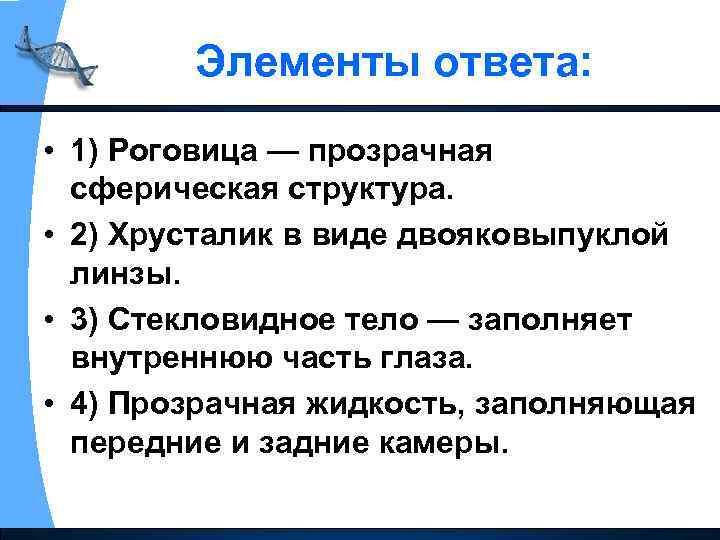 Элементы ответа:

• 1) Роговица — прозрачная сферическая структура.

• 2) Хрусталик в виде двояковыпуклой линзы.

• 3) Стекловидное тело — заполняет внутреннюю часть глаза.

• 4) Прозрачная жидкость, заполняющая передние и задние камеры.